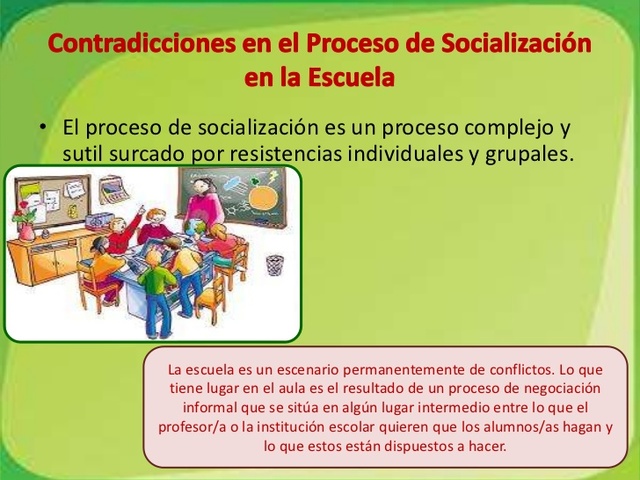 Contradicciones en el Proceso de Socialización en la Escuela

• El proceso de socialización es un proceso complejo y sutil surcado por resistencias individuales y grupales.

La escuela es un escenario permanentemente de conflictos. Lo que tiene lugar en el aula es el resultado de un proceso de negociación informal que se sitúa en algún lugar intermedio entre lo que el profesor/a o la institución escolar quieren que los alumnos/as hagan y lo que estos están dispuestos a hacer.